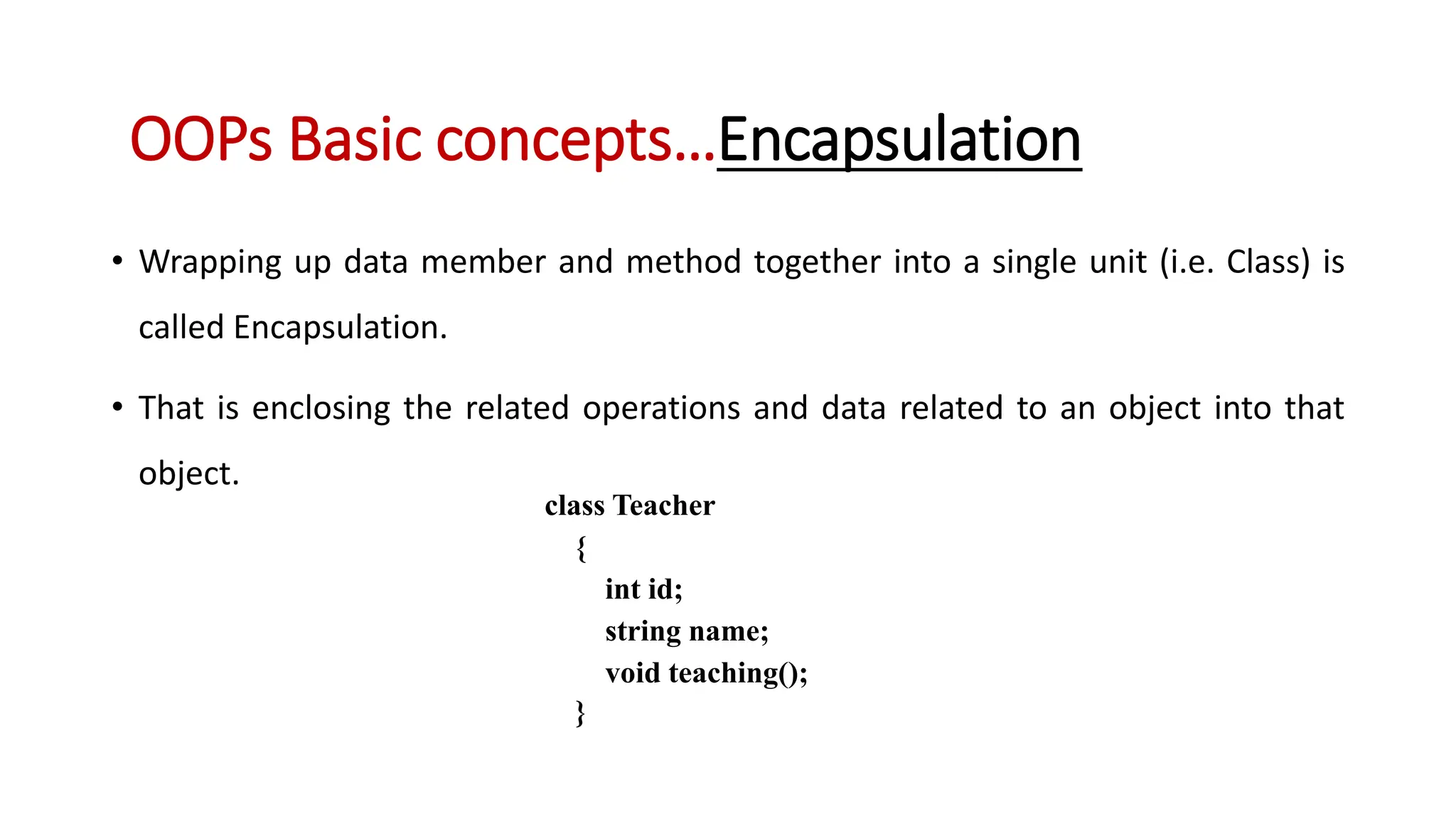 OOPs Basic concepts...Encapsulation

• Wrapping up data member and method together into a single unit (i.e. Class) is called Encapsulation.

• That is enclosing the related operations and data related to an object into that object.

class Teacher
{
int id;
string name;
void teaching();
}